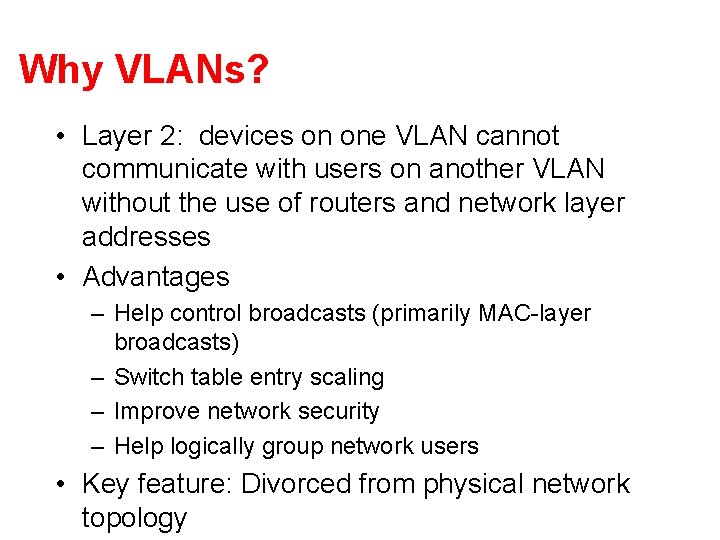 Why VLANs?

• Layer 2: devices on one VLAN cannot communicate with users on another VLAN without the use of routers and network layer addresses

• Advantages
– Help control broadcasts (primarily MAC-layer broadcasts)
– Switch table entry scaling
– Improve network security
– Help logically group network users

• Key feature: Divorced from physical network topology